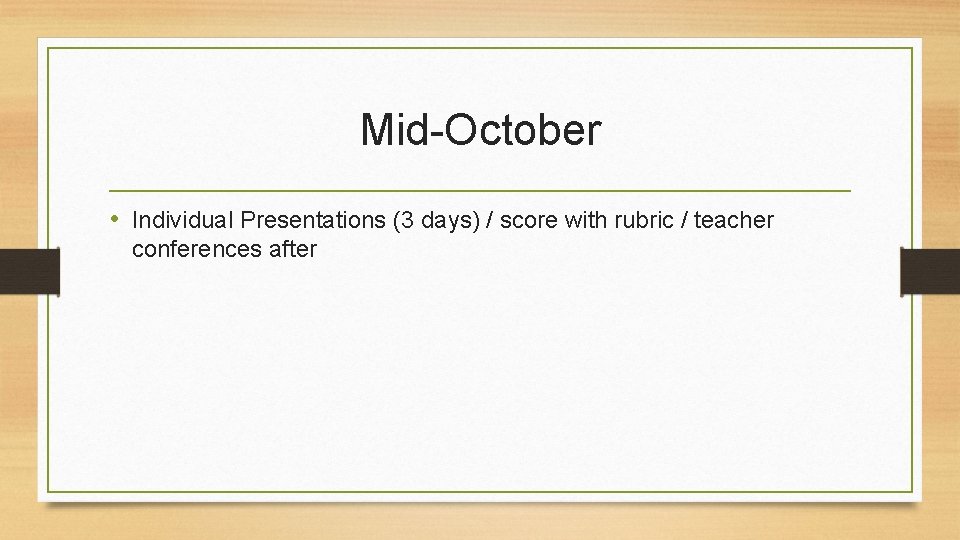 Mid-October

• Individual Presentations (3 days) / score with rubric / teacher conferences after